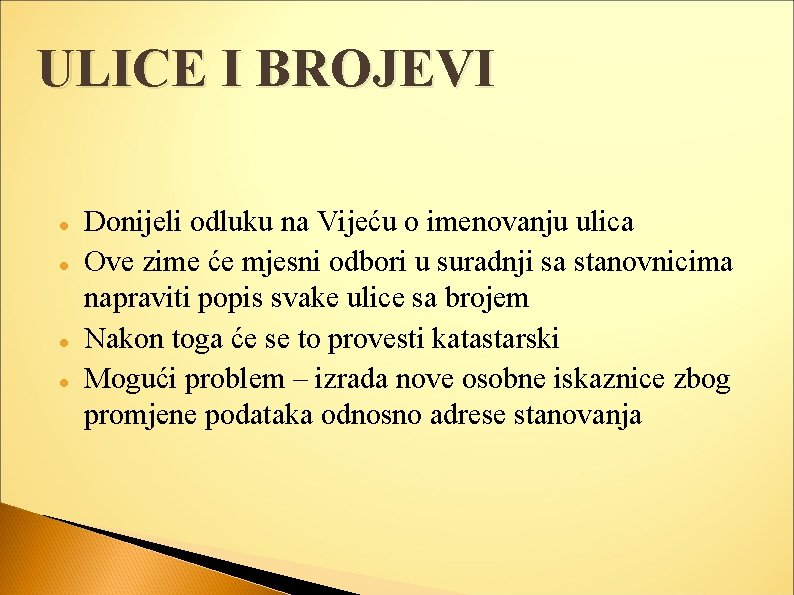 ULICE I BROJEVI

- Donijeli odluku na Vijeću o imenovanju ulica
- Ove zime će mjesni odbori u suradnji sa stanovnicima napraviti popis svake ulice sa brojem
- Nakon toga će se to provesti katastarski
- Mogući problem – izrada nove osobne iskaznice zbog promjene podataka odnosno adrese stanovanja